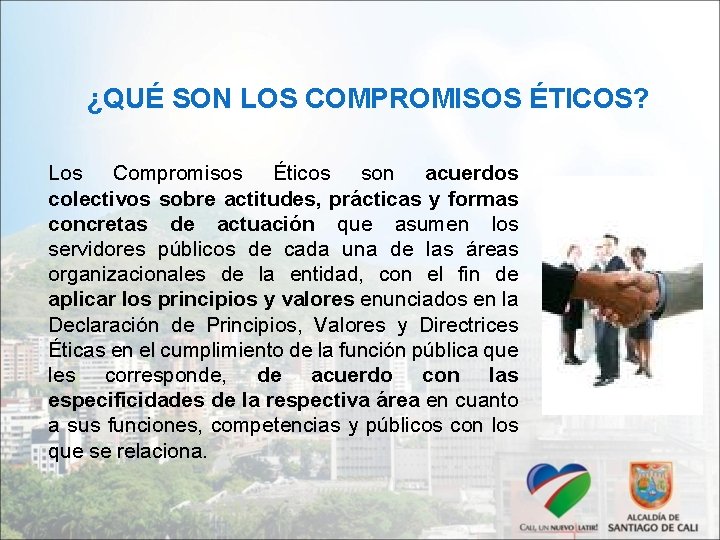 ¿QUÉ SON LOS COMPROMISOS ÉTICOS?

Los Compromisos Éticos son acuerdos colectivos sobre actitudes, prácticas y formas concretas de actuación que asumen los servidores públicos de cada una de las áreas organizacionales de la entidad, con el fin de aplicar los principios y valores enunciados en la Declaración de Principios, Valores y Directrices Éticas en el cumplimiento de la función pública que les corresponde, de acuerdo con las especificidades de la respectiva área en cuanto a sus funciones, competencias y públicos con los que se relaciona.

CALI, UN NUEVO LATIR!

ALCALDÍA DE SANTIAGO DE CALI